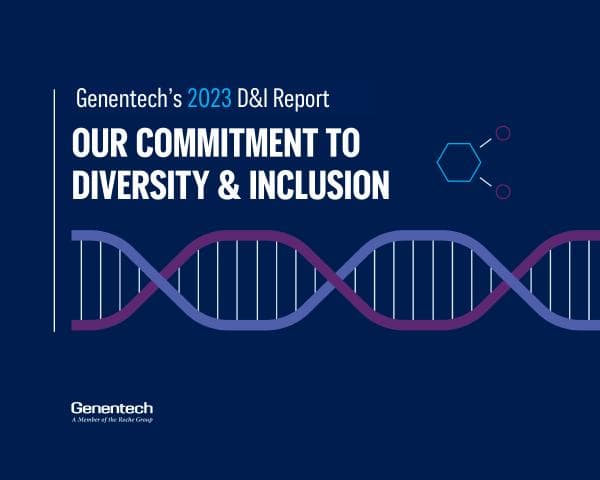 Genentech's 2023 D&I Report

OUR COMMITMENT TO DIVERSITY & INCLUSION

Genentech
A Member of the Roche Group